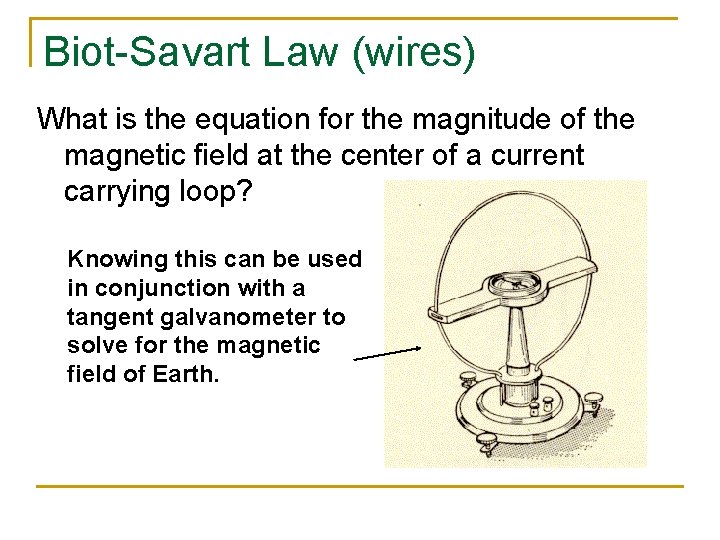 Biot-Savart Law (wires)

What is the equation for the magnitude of the magnetic field at the center of a current carrying loop?

Knowing this can be used in conjunction with a tangent galvanometer to solve for the magnetic field of Earth.